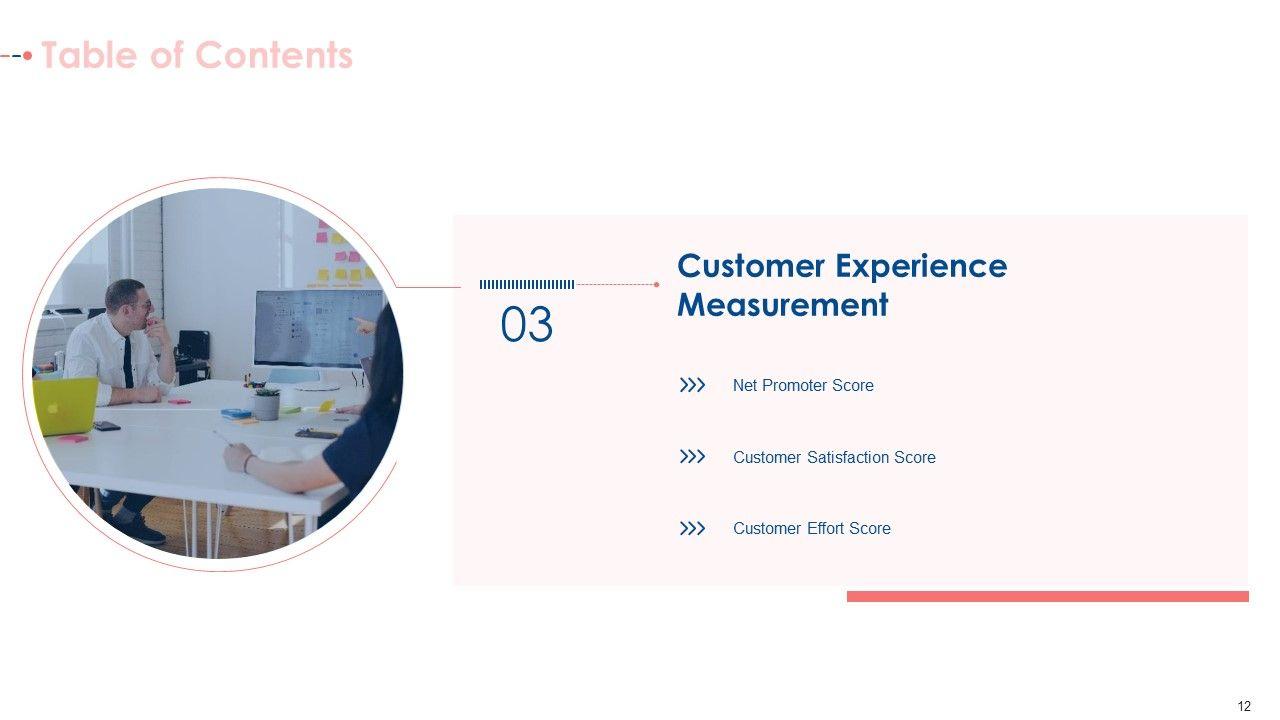 Table of Contents

03

Customer Experience Measurement

Net Promoter Score

Customer Satisfaction Score

Customer Effort Score

12